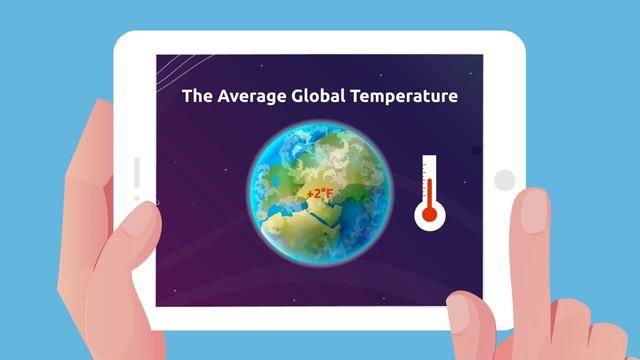 The Average Global Temperature

+2°F